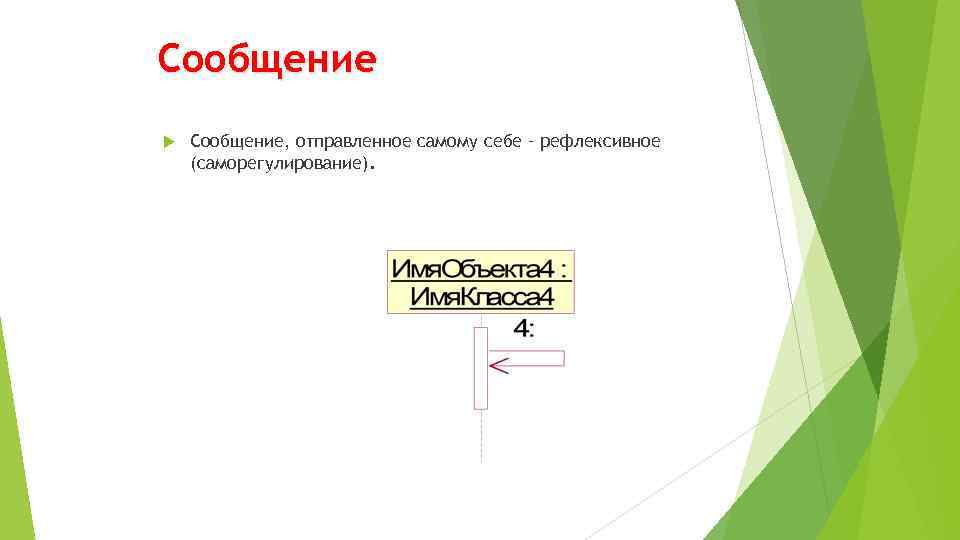 Сообщение

Сообщение, отправленное самому себе - рефлексивное (саморегулирование).

ИмяОбъекта4 :
ИмяКласса4

4: